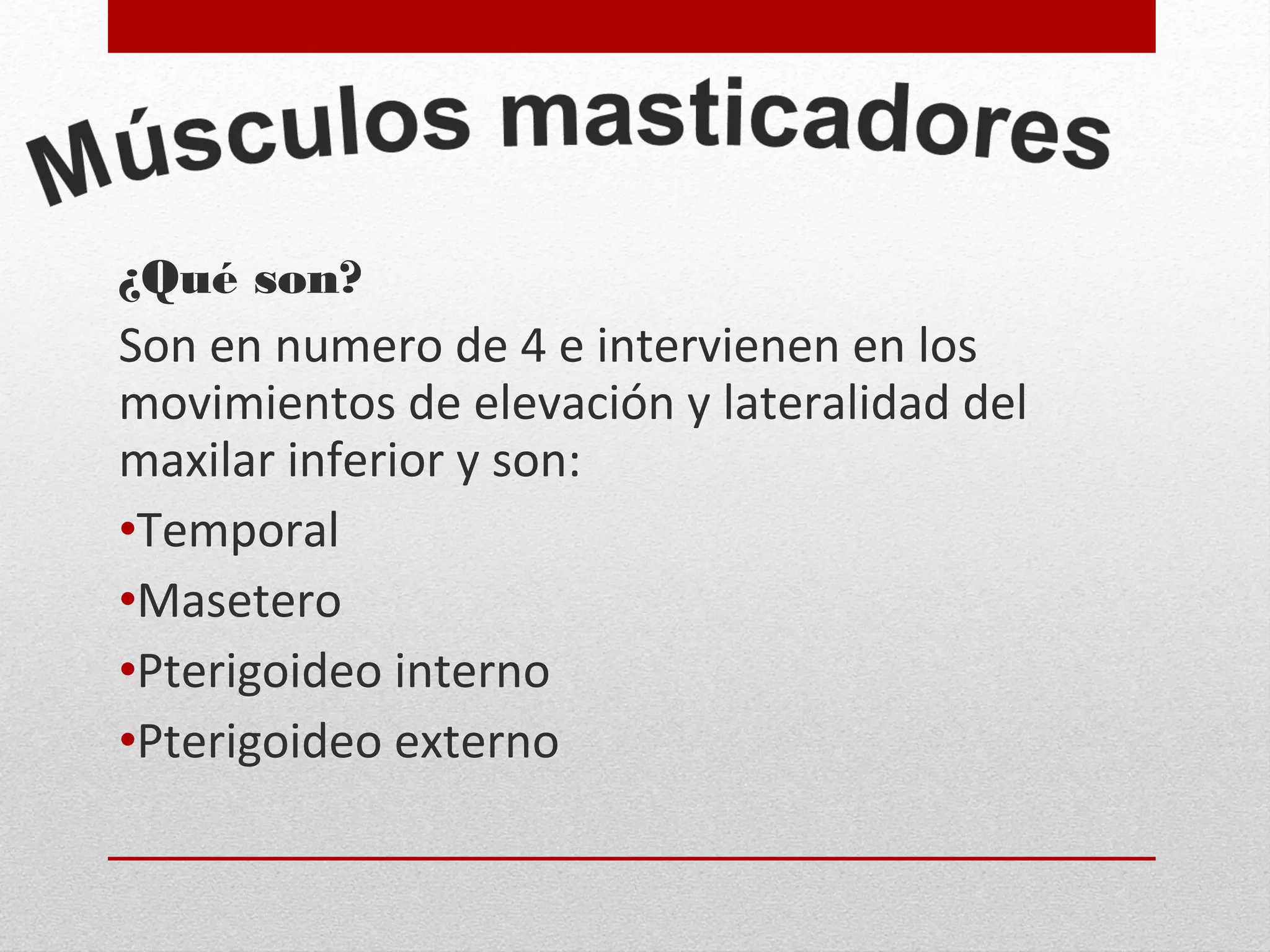 Músculos masticadores

¿Qué son?

Son en numero de 4 e intervienen en los movimientos de elevación y lateralidad del maxilar inferior y son:

•Temporal

•Masetero

•Pterigoideo interno

•Pterigoideo externo